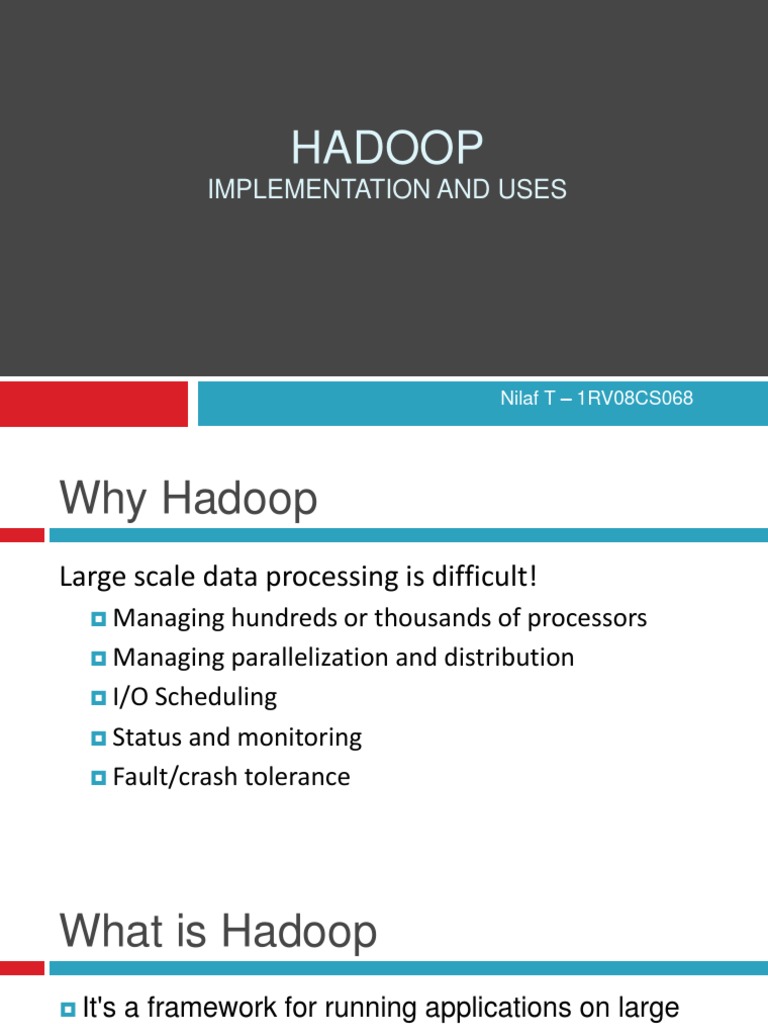 HADOOP
IMPLEMENTATION AND USES

Nilaf T – 1RV08CS068

Why Hadoop

Large scale data processing is difficult!

Managing hundreds or thousands of processors
Managing parallelization and distribution
I/O Scheduling
Status and monitoring
Fault/crash tolerance

What is Hadoop

It's a framework for running applications on large